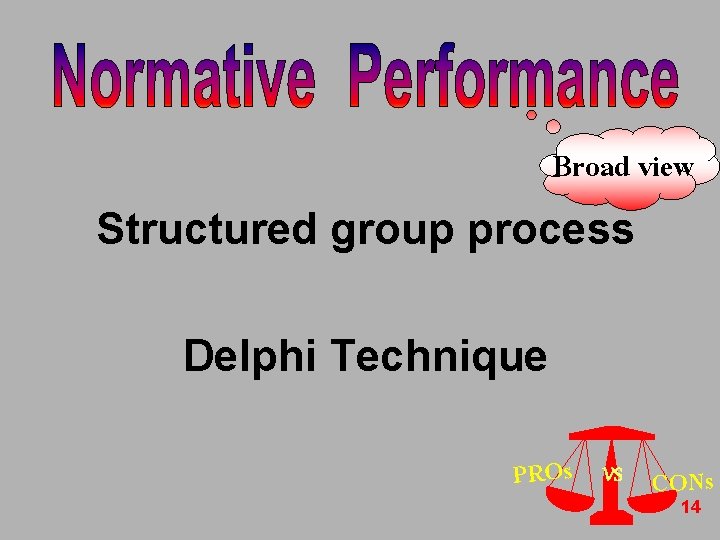 Normative Performance

Broad view

Structured group process

Delphi Technique

PROs vs CONs

14